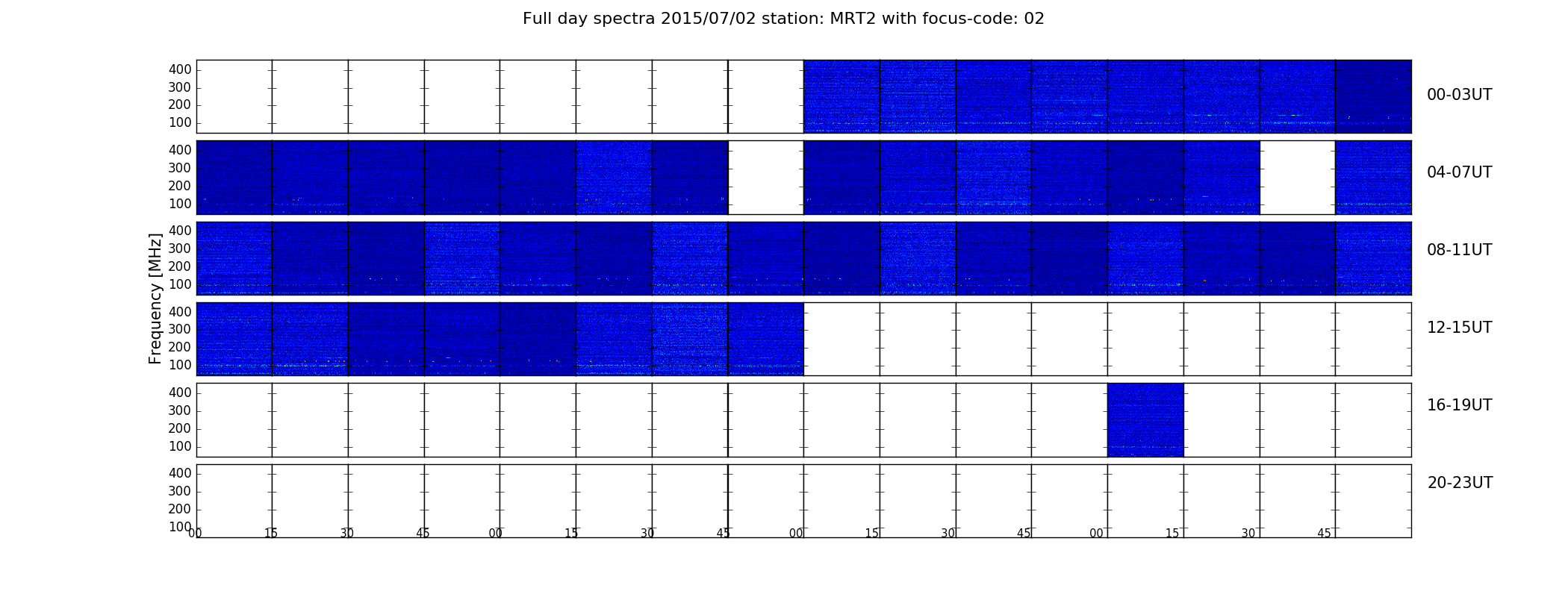 Full day spectra 2015/07/02 station: MRT2 with focus-code: 02

Frequency [MHz]

400
300
200
100

00-03UT

400
300
200
100

04-07UT

400
300
200
100

08-11UT

400
300
200
100

12-15UT

400
300
200
100

16-19UT

400
300
200
100

20-23UT

00 15 30 45 00 15 30 45 00 15 30 45 00 15 30 45